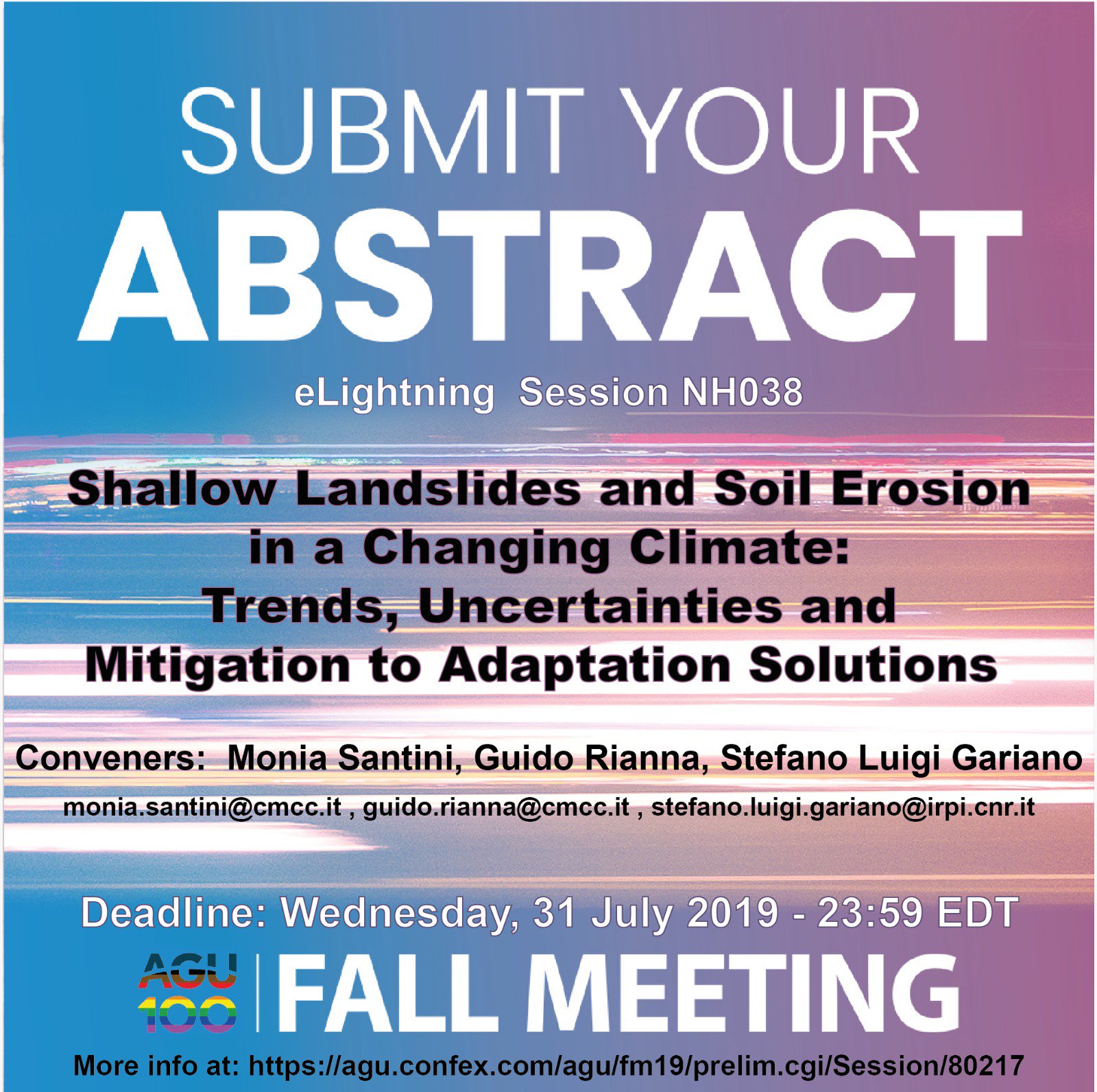 SUBMIT YOUR
ABSTRACT

eLightning Session NH038

Shallow Landslides and Soil Erosion in a Changing Climate: Trends, Uncertainties and Mitigation to Adaptation Solutions

Conveners: Monia Santini, Guido Rianna, Stefano Luigi Gariano

monia.santini@cmcc.it , guido.rianna@cmcc.it , stefano.luigi.gariano@irpi.cnr.it

Deadline: Wednesday, 31 July 2019 - 23:59 EDT

AGU 100 FALL MEETING

More info at: https://agu.confex.com/agu/fm19/prelim.cgi/Session/80217